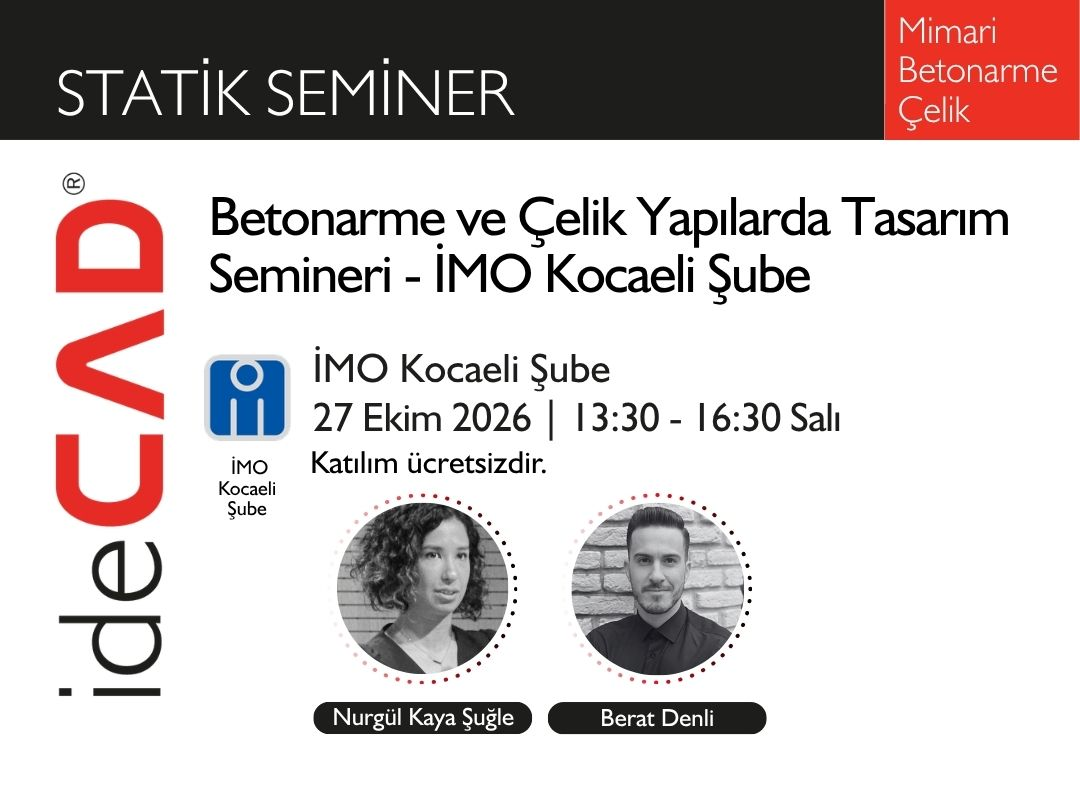 STATİK SEMİNER

Mimari
Betonarme
Çelik

ideCAD®

Betonarme ve Çelik Yapılarda Tasarım Semineri - İMO Kocaeli Şube

İMO
Kocaeli
Şube

İMO Kocaeli Şube
27 Ekim 2026 | 13:30 - 16:30 Salı
Katılım ücretsizdir.

Nurgül Kaya Şuğle

Berat Denli